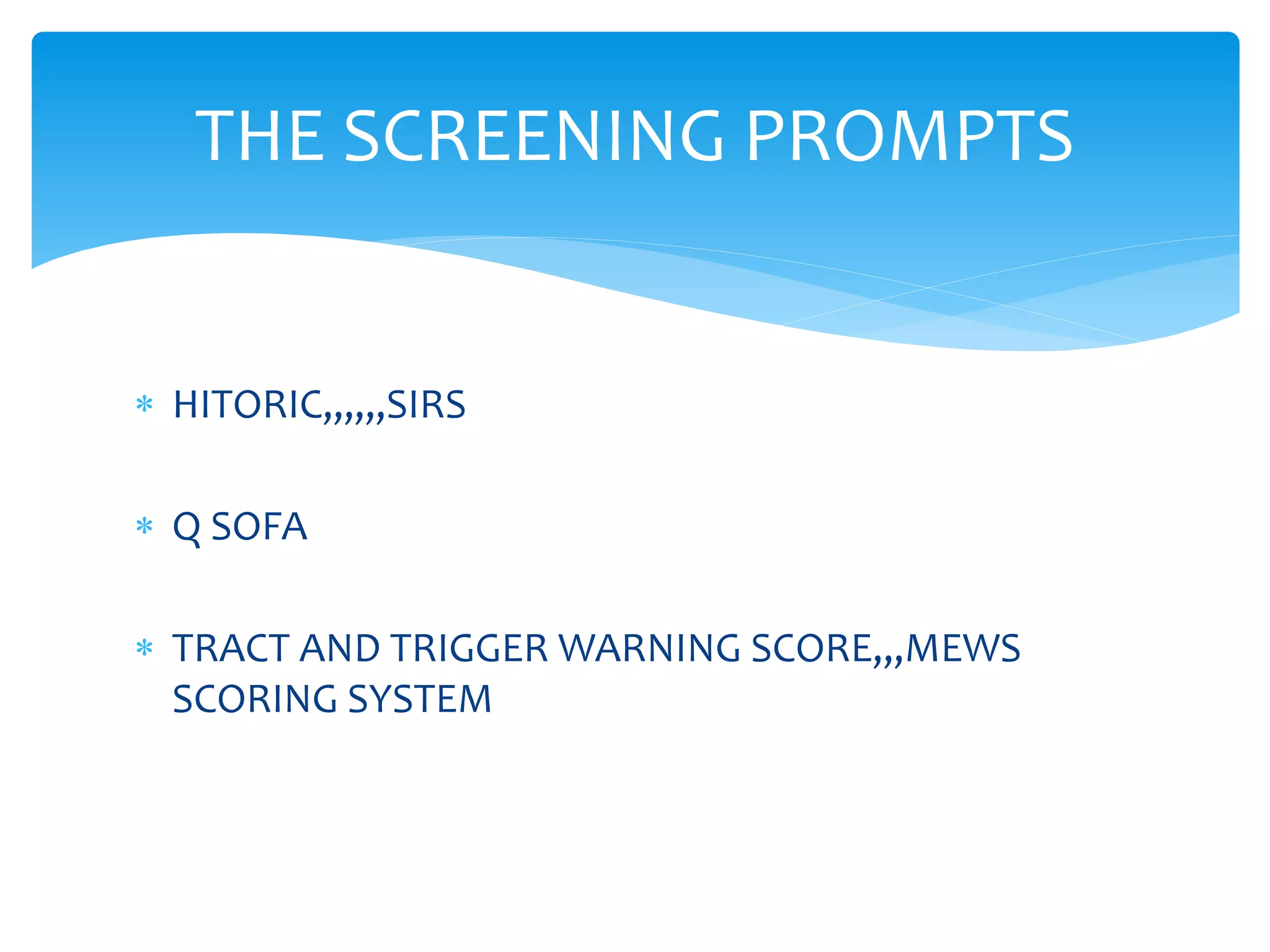 THE SCREENING PROMPTS

* HITORIC,,,,,,SIRS

* Q SOFA

* TRACT AND TRIGGER WARNING SCORE,,,MEWS SCORING SYSTEM